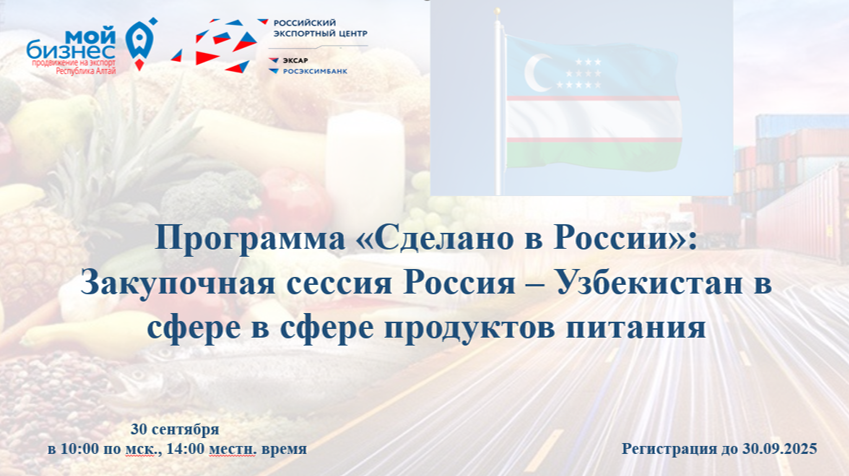 мой бизнес
продвижение на экспорт
Республика Алтай

РОССИЙСКИЙ ЭКСПОРТНЫЙ ЦЕНТР
ЭКСАР
РОСЭКСИМБАНК

Программа «Сделано в России»:
Закупочная сессия Россия – Узбекистан в сфере в сфере продуктов питания

30 сентября
в 10:00 по мск., 14:00 местн. время

Регистрация до 30.09.2025